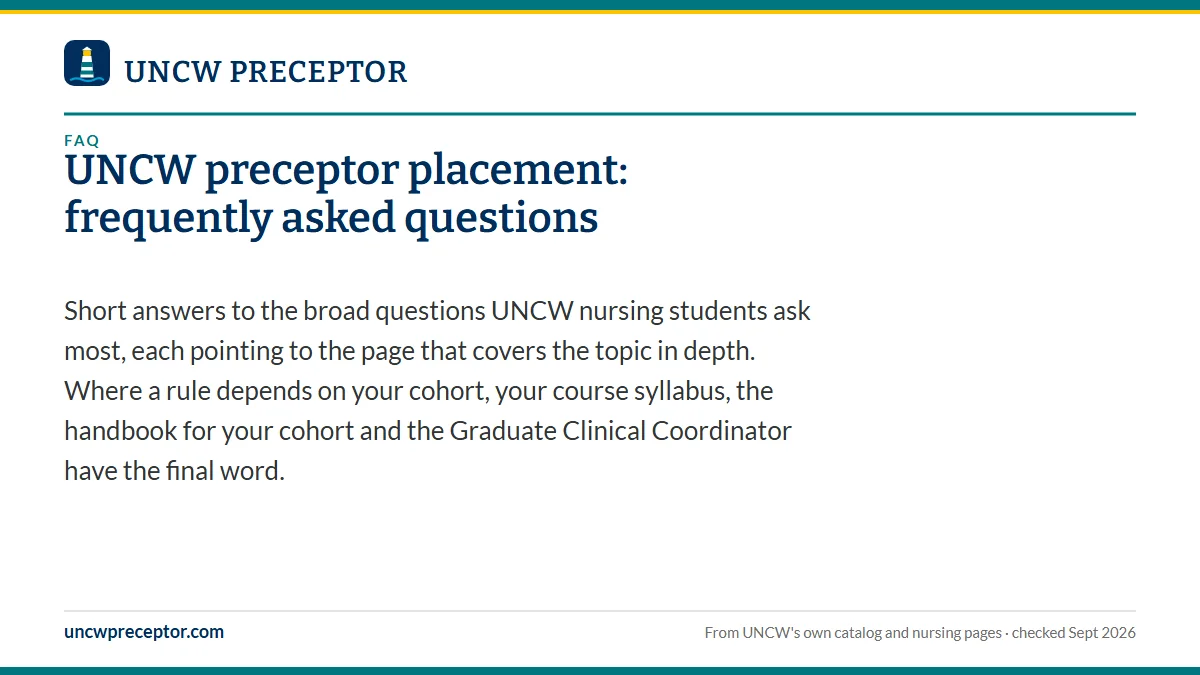 UNCW PRECEPTOR

FAQ

UNCW preceptor placement: frequently asked questions

Short answers to the broad questions UNCW nursing students ask most, each pointing to the page that covers the topic in depth. Where a rule depends on your cohort, your course syllabus, the handbook for your cohort and the Graduate Clinical Coordinator have the final word.

uncwpreceptor.com

From UNCW's own catalog and nursing pages · checked Sept 2026